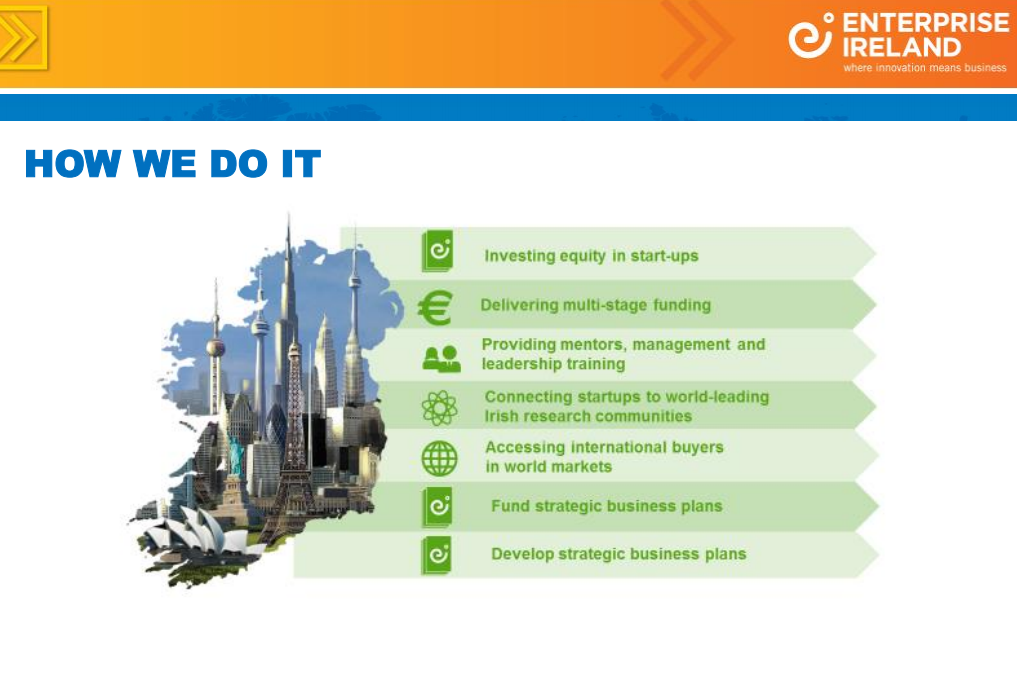 ENTERPRISE IRELAND
where innovation means business

HOW WE DO IT

Investing equity in start-ups

Delivering multi-stage funding

Providing mentors, management and leadership training

Connecting startups to world-leading Irish research communities

Accessing international buyers in world markets

Fund strategic business plans

Develop strategic business plans